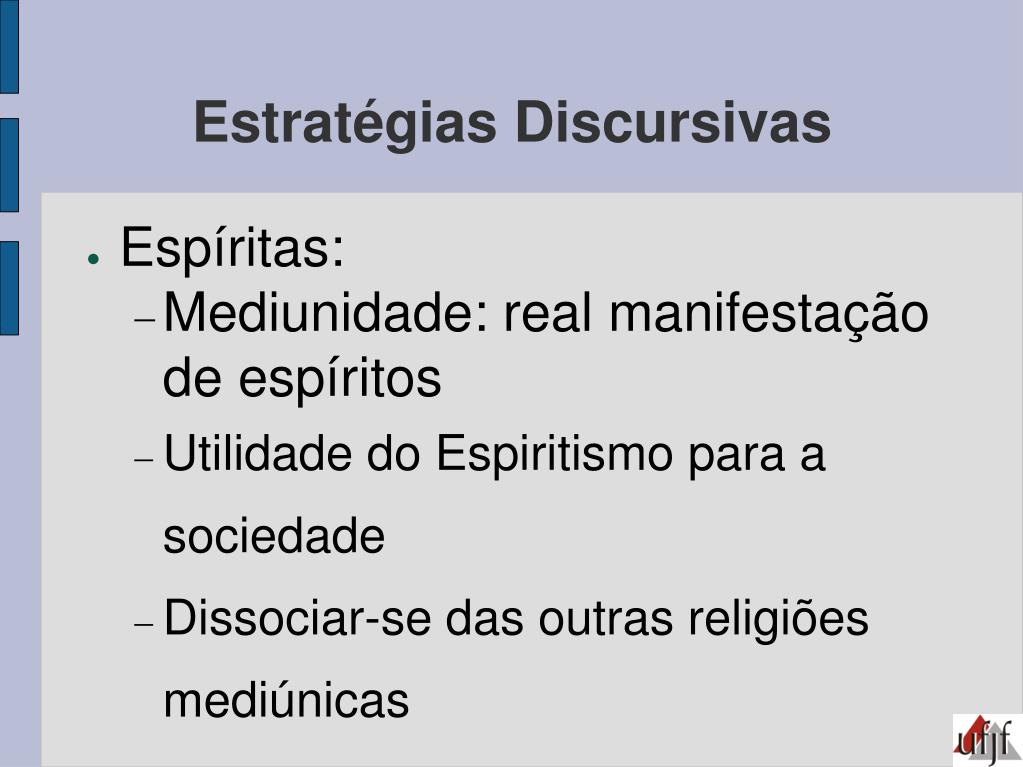 Estratégias Discursivas

● Espíritas:

– Mediunidade: real manifestação de espíritos

– Utilidade do Espiritismo para a sociedade

– Dissociar-se das outras religiões mediúnicas

ufjf